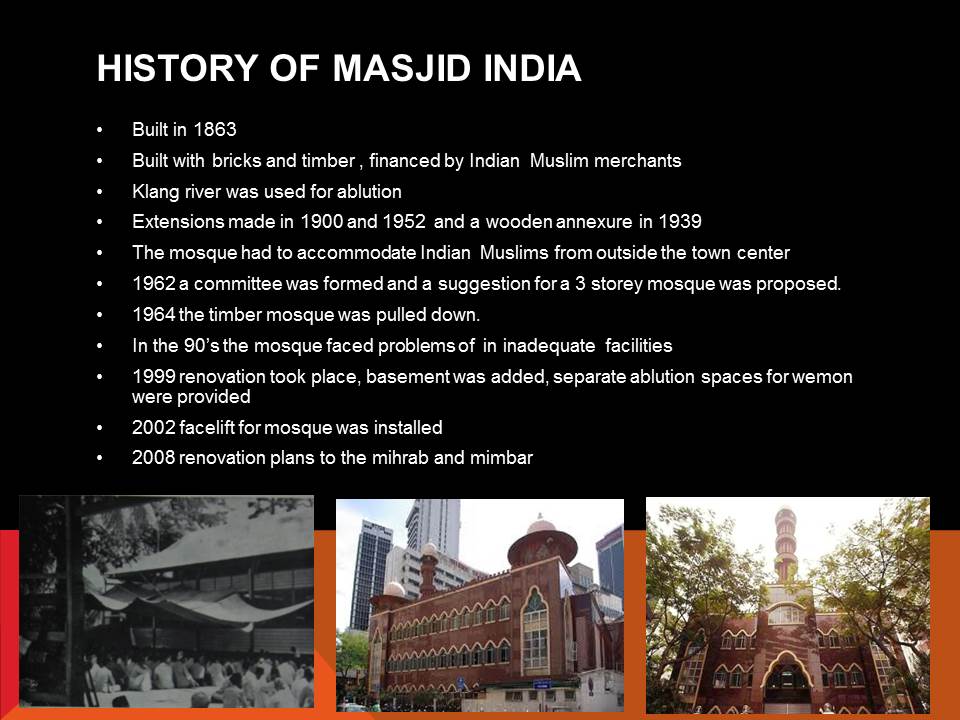 HISTORY OF MASJID INDIA

• Built in 1863
• Built with bricks and timber , financed by Indian Muslim merchants
• Klang river was used for ablution
• Extensions made in 1900 and 1952 and a wooden annexure in 1939
• The mosque had to accommodate Indian Muslims from outside the town center
• 1962 a committee was formed and a suggestion for a 3 storey mosque was proposed.
• 1964 the timber mosque was pulled down.
• In the 90's the mosque faced problems of in inadequate facilities
• 1999 renovation took place, basement was added, separate ablution spaces for wemon were provided
• 2002 facelift for mosque was installed
• 2008 renovation plans to the mihrab and mimbar